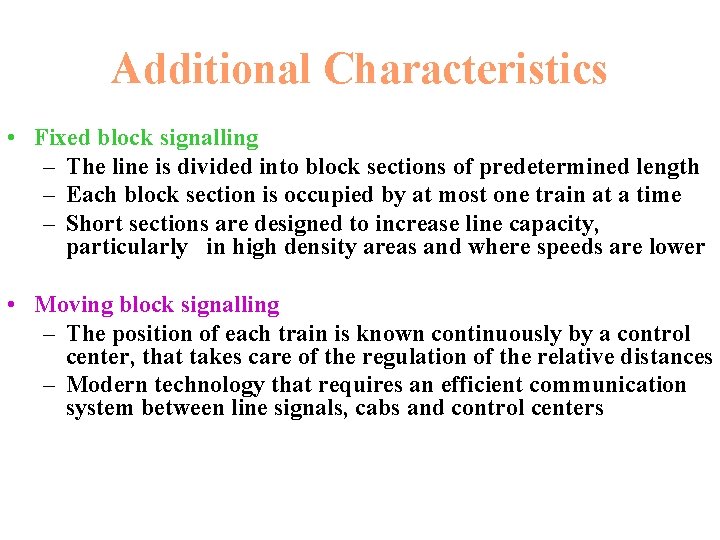 Additional Characteristics

• Fixed block signalling
– The line is divided into block sections of predetermined length
– Each block section is occupied by at most one train at a time
– Short sections are designed to increase line capacity, particularly in high density areas and where speeds are lower

• Moving block signalling
– The position of each train is known continuously by a control center, that takes care of the regulation of the relative distances
– Modern technology that requires an efficient communication system between line signals, cabs and control centers